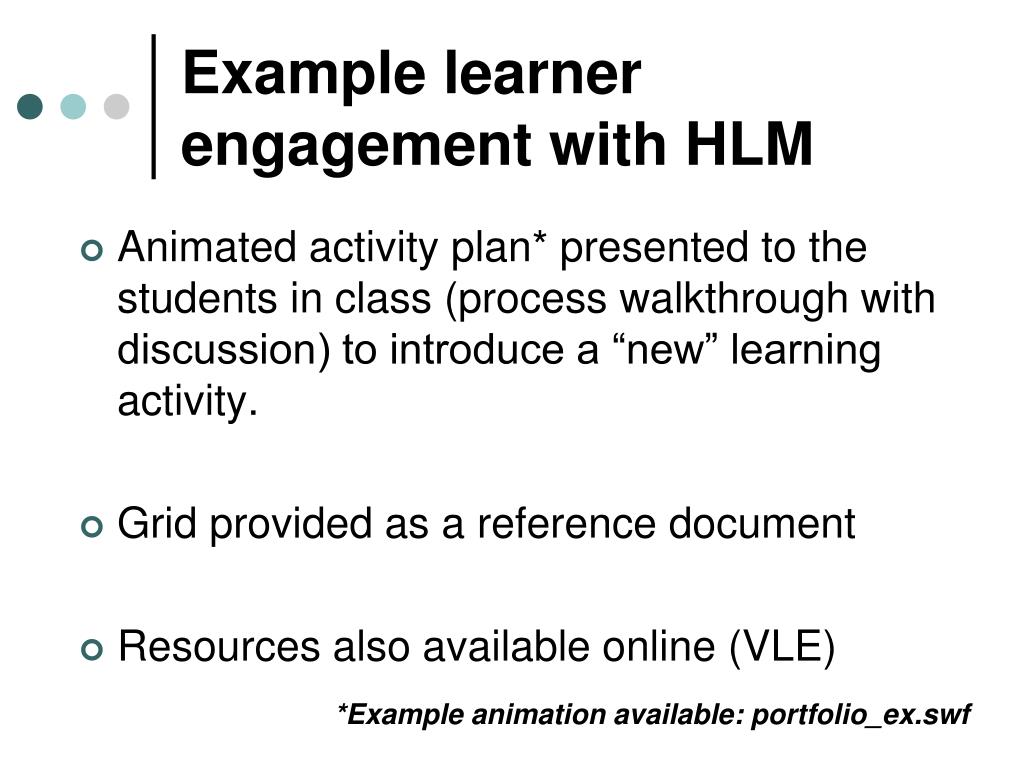 Example learner engagement with HLM

Animated activity plan* presented to the students in class (process walkthrough with discussion) to introduce a “new” learning activity.

Grid provided as a reference document

Resources also available online (VLE)

*Example animation available: portfolio_ex.swf